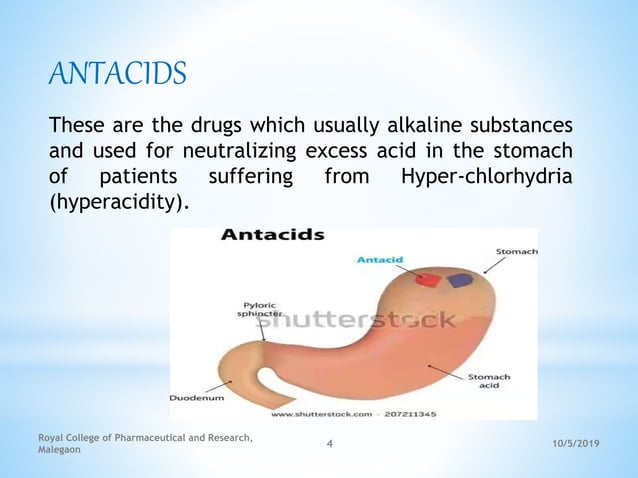 ANTACIDS

These are the drugs which usually alkaline substances and used for neutralizing excess acid in the stomach of patients suffering from Hyper-chlorhydria (hyperacidity).

Antacids

Antacid

Stomach

Pyloric sphincter

shutterstock

Stomach acid

Duodenum

www.shutterstock.com · 207211345

Royal College of Pharmaceutical and Research, Malegaon

4

10/5/2019